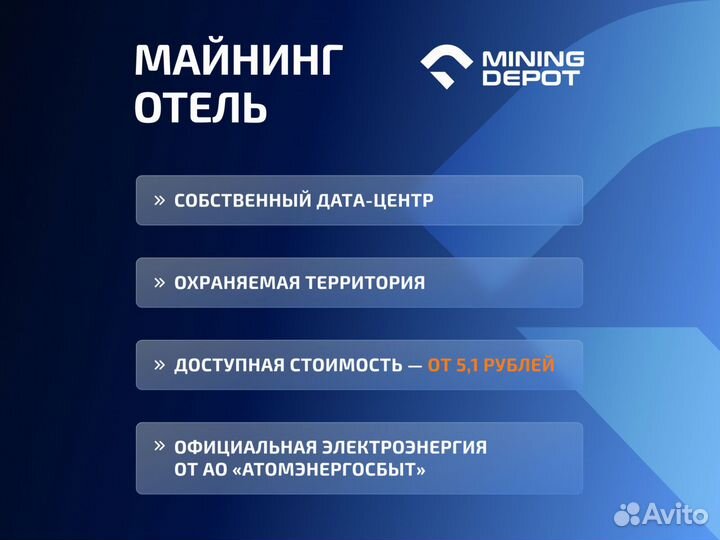 МАЙНИНГ ОТЕЛЬ

MINING DEPOT

» СОБСТВЕННЫЙ ДАТА-ЦЕНТР

» ОХРАНЯЕМАЯ ТЕРРИТОРИЯ

» ДОСТУПНАЯ СТОИМОСТЬ — ОТ 5,1 РУБЛЕЙ

» ОФИЦИАЛЬНАЯ ЭЛЕКТРОЭНЕРГИЯ ОТ АО «АТОМЭНЕРГОСБЫТ»

Avito